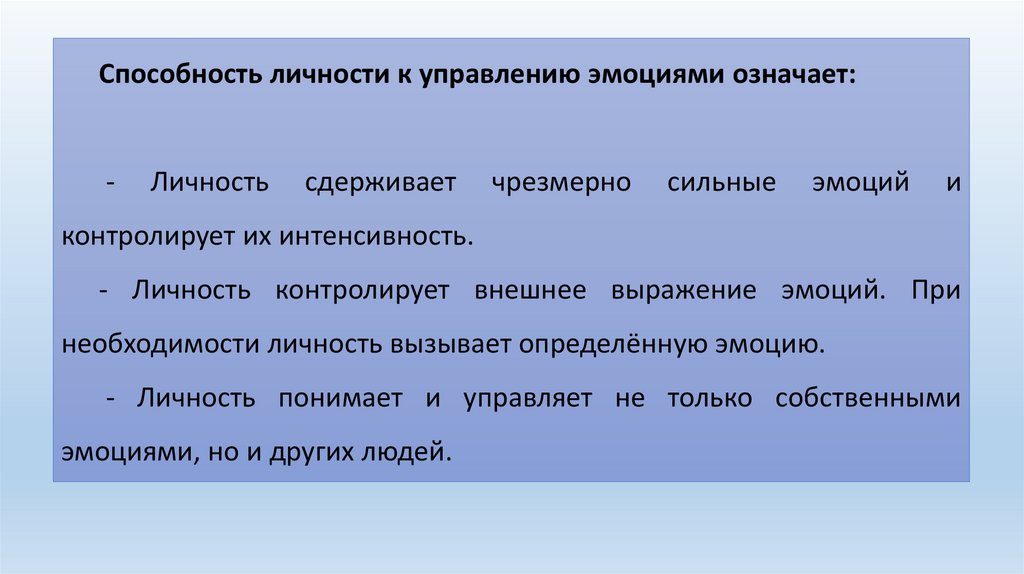 Способность личности к управлению эмоциями означает:

- Личность сдерживает чрезмерно сильные эмоций и контролирует их интенсивность.

- Личность контролирует внешнее выражение эмоций. При необходимости личность вызывает определённую эмоцию.

- Личность понимает и управляет не только собственными эмоциями, но и других людей.